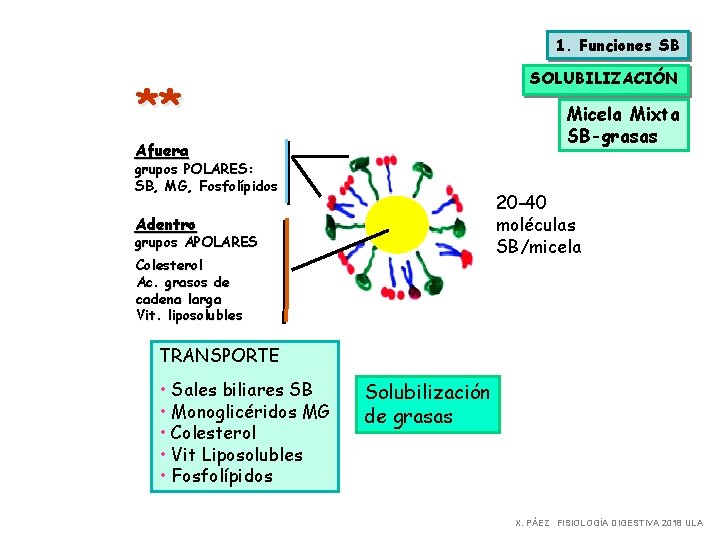 1. Funciones SB

SOLUBILIZACIÓN

Micela Mixta SB-grasas

**

Afuera
grupos POLARES:
SB, MG, Fosfolípidos

Adentro
grupos APOLARES
Colesterol
Ac. grasos de cadena larga
Vit. liposolubles

20-40 moléculas SB/micela

TRANSPORTE
• Sales biliares SB
• Monoglicéridos MG
• Colesterol
• Vit Liposolubles
• Fosfolípidos

Solubilización de grasas

X. PÁEZ FISIOLOGÍA DIGESTIVA 2018 ULA